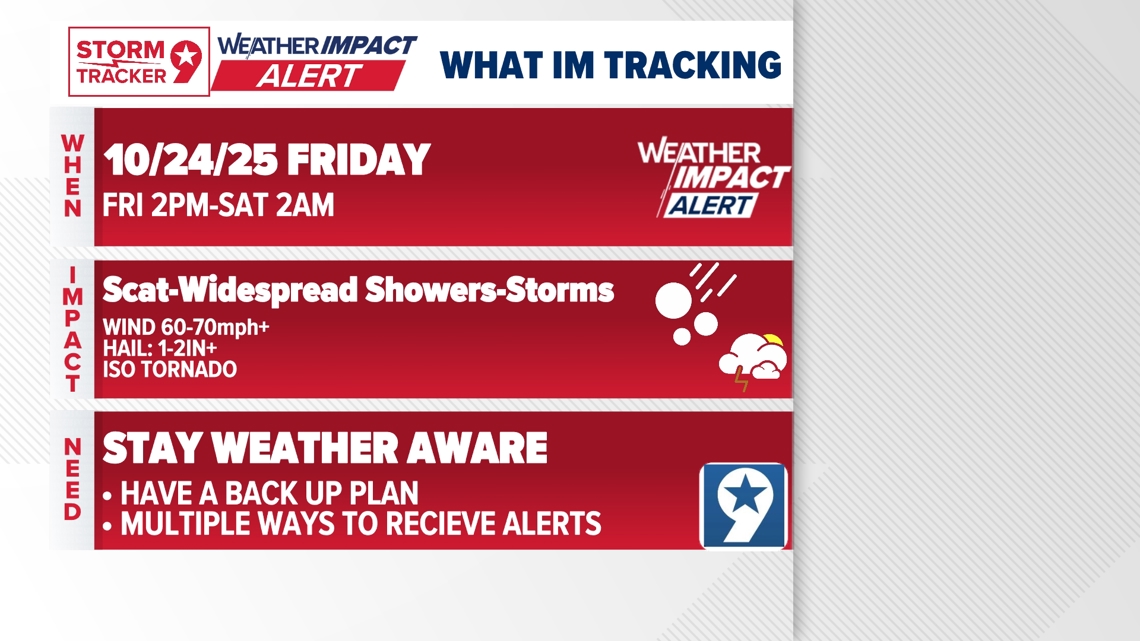 STORM TRACKER 9

WEATHER IMPACT ALERT

WHAT IM TRACKING

WHEN

10/24/25 FRIDAY

FRI 2PM-SAT 2AM

WEATHER IMPACT ALERT

IMPACT

Scat-Widespread Showers-Storms

WIND 60-70mph+
HAIL: 1-2IN+
ISO TORNADO

NEED

STAY WEATHER AWARE

• HAVE A BACK UP PLAN
• MULTIPLE WAYS TO RECIEVE ALERTS

9